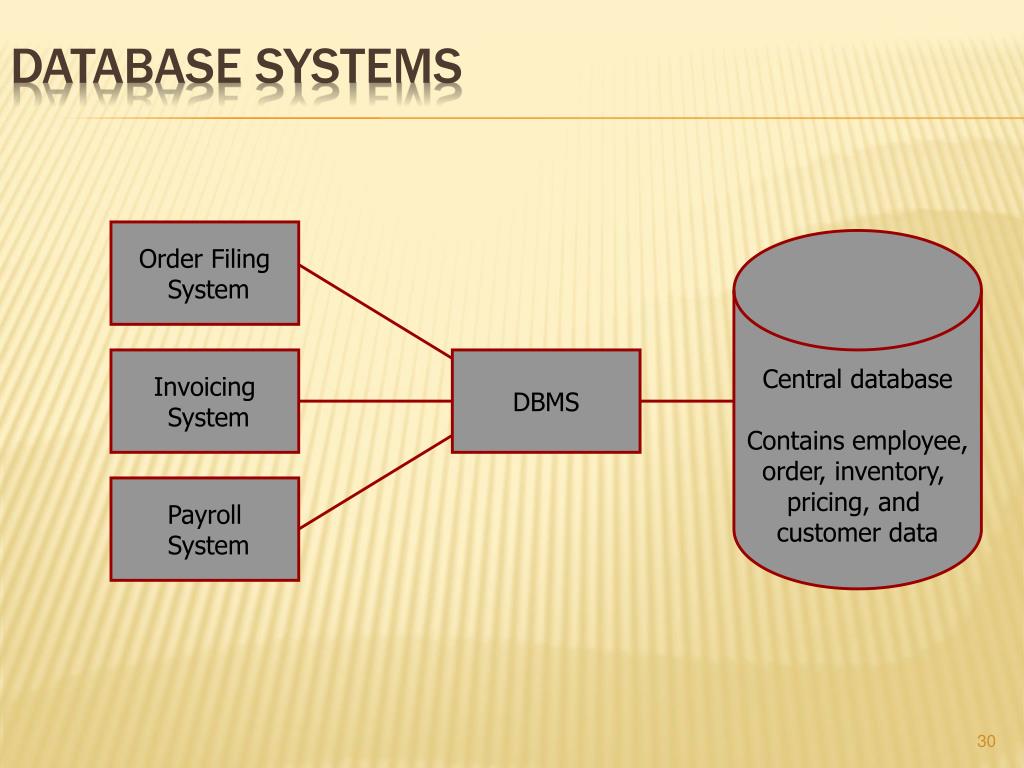 DATABASE SYSTEMS

Order Filing System

Invoicing System

Payroll System

DBMS

Central database

Contains employee, order, inventory, pricing, and customer data

30